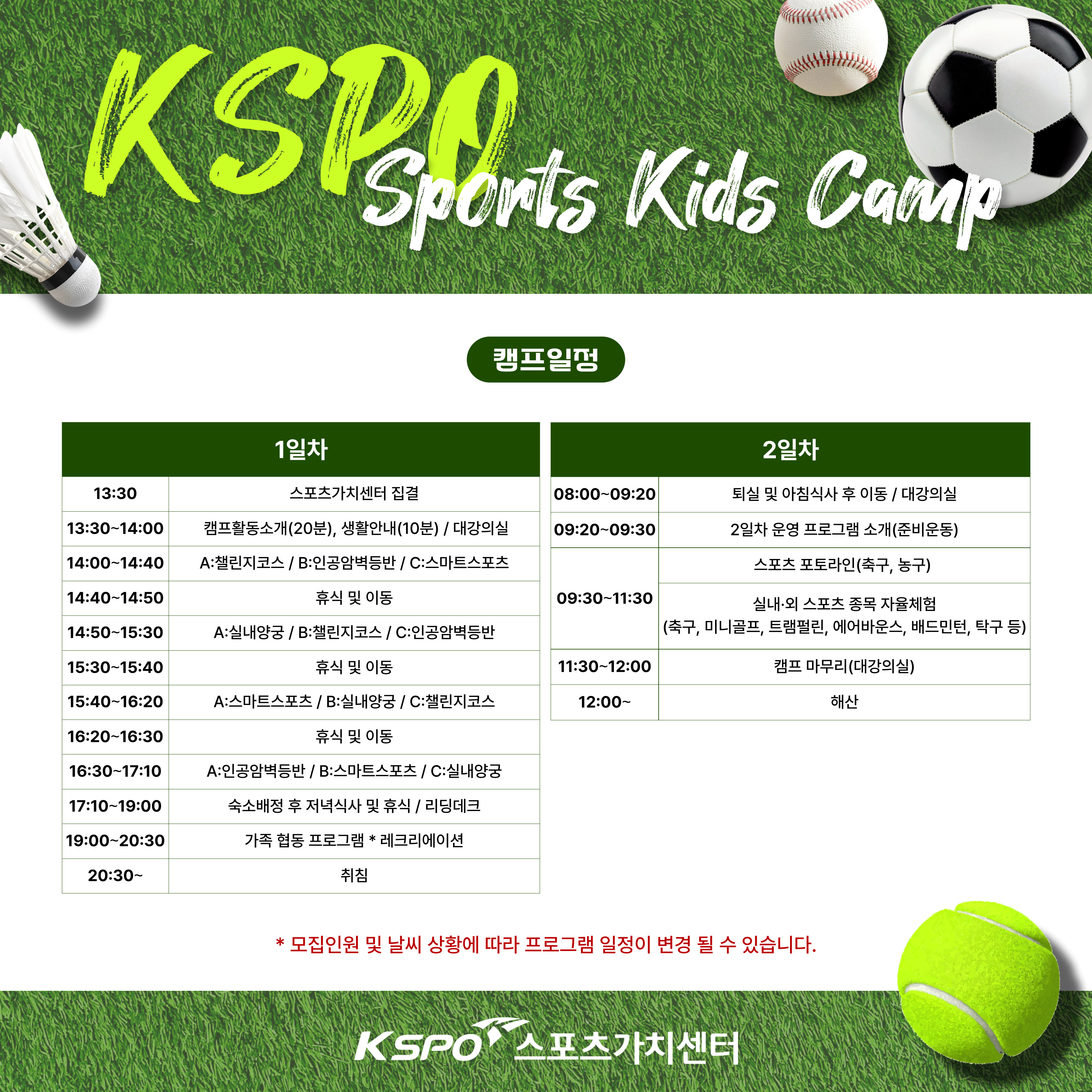 KSPO Sports Kids Camp

캠프일정

| 1일차 | |
|---|---|
| 13:30 | 스포츠가치센터 집결 |
| 13:30~14:00 | 캠프활동소개(20분), 생활안내(10분) / 대강의실 |
| 14:00~14:40 | A:챌린지코스 / B:인공암벽등반 / C:스마트스포츠 |
| 14:40~14:50 | 휴식 및 이동 |
| 14:50~15:30 | A:실내양궁 / B:챌린지코스 / C:인공암벽등반 |
| 15:30~15:40 | 휴식 및 이동 |
| 15:40~16:20 | A:스마트스포츠 / B:실내양궁 / C:챌린지코스 |
| 16:20~16:30 | 휴식 및 이동 |
| 16:30~17:10 | A:인공암벽등반 / B:스마트스포츠 / C:실내양궁 |
| 17:10~19:00 | 숙소배정 후 저녁식사 및 휴식 / 리딩데크 |
| 19:00~20:30 | 가족 협동 프로그램 * 레크리에이션 |
| 20:30~ | 취침 |

| 2일차 | |
|---|---|
| 08:00~09:20 | 퇴실 및 아침식사 후 이동 / 대강의실 |
| 09:20~09:30 | 2일차 운영 프로그램 소개(준비운동) |
| 09:30~11:30 | 스포츠 포토라인(축구, 농구) |
| | 실내·외 스포츠 종목 자율체험 (축구, 미니골프, 트램펄린, 에어바운스, 배드민턴, 탁구 등) |
| 11:30~12:00 | 캠프 마무리(대강의실) |
| 12:00~ | 해산 |

* 모집인원 및 날씨 상황에 따라 프로그램 일정이 변경 될 수 있습니다.

KSPO 스포츠가치센터